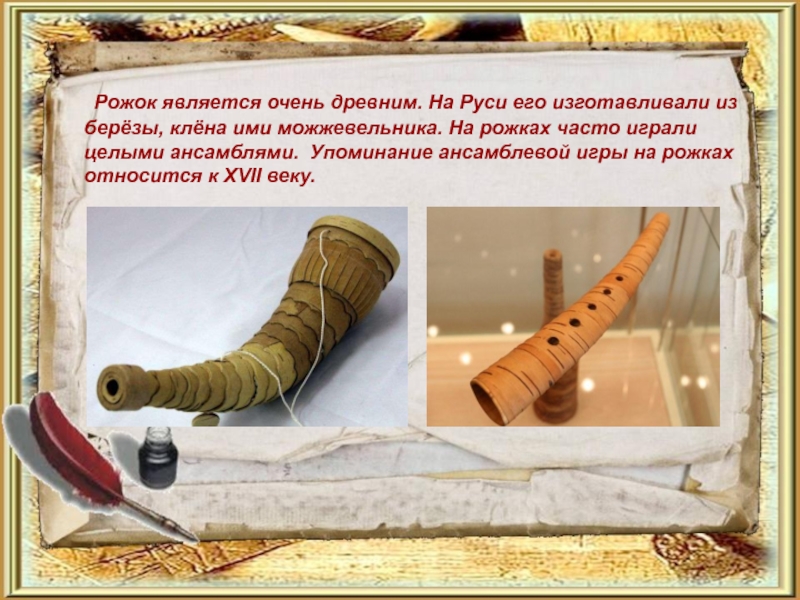 Рожок является очень древним. На Руси его изготавливали из берёзы, клёна ими можжевельника. На рожках часто играли целыми ансамблями. Упоминание ансамблевой игры на рожках относится к XVII веку.